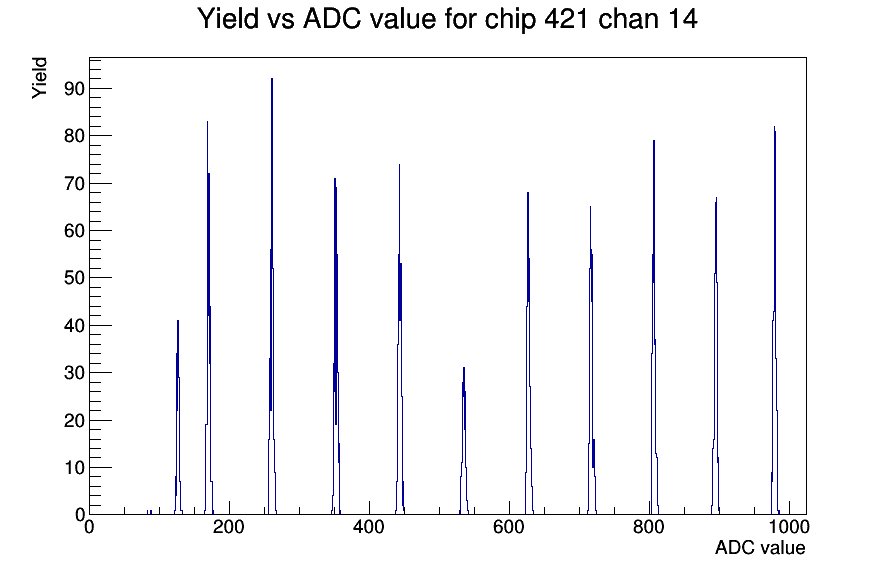 Yield vs ADC value for chip 421 chan 14

Yield

90
80
70
60
50
40
30
20
10
0

0
200
400
600
800
1000

ADC value